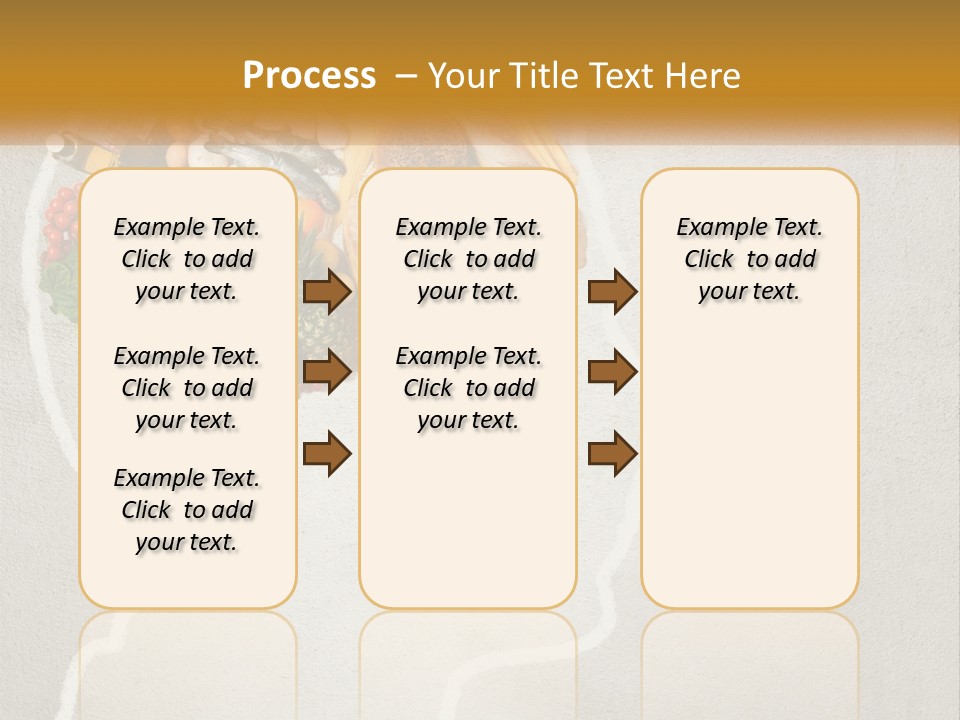 Process – Your Title Text Here

Example Text. Click to add your text.

Example Text. Click to add your text.

Example Text. Click to add your text.

Example Text. Click to add your text.

Example Text. Click to add your text.

Example Text. Click to add your text.